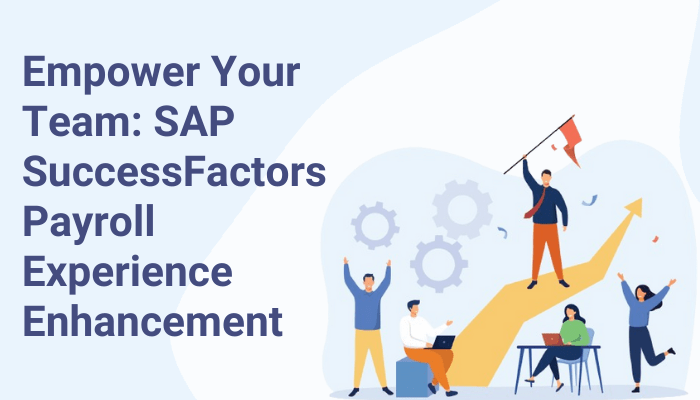 Empower Your Team: SAP SuccessFactors Payroll Experience Enhancement